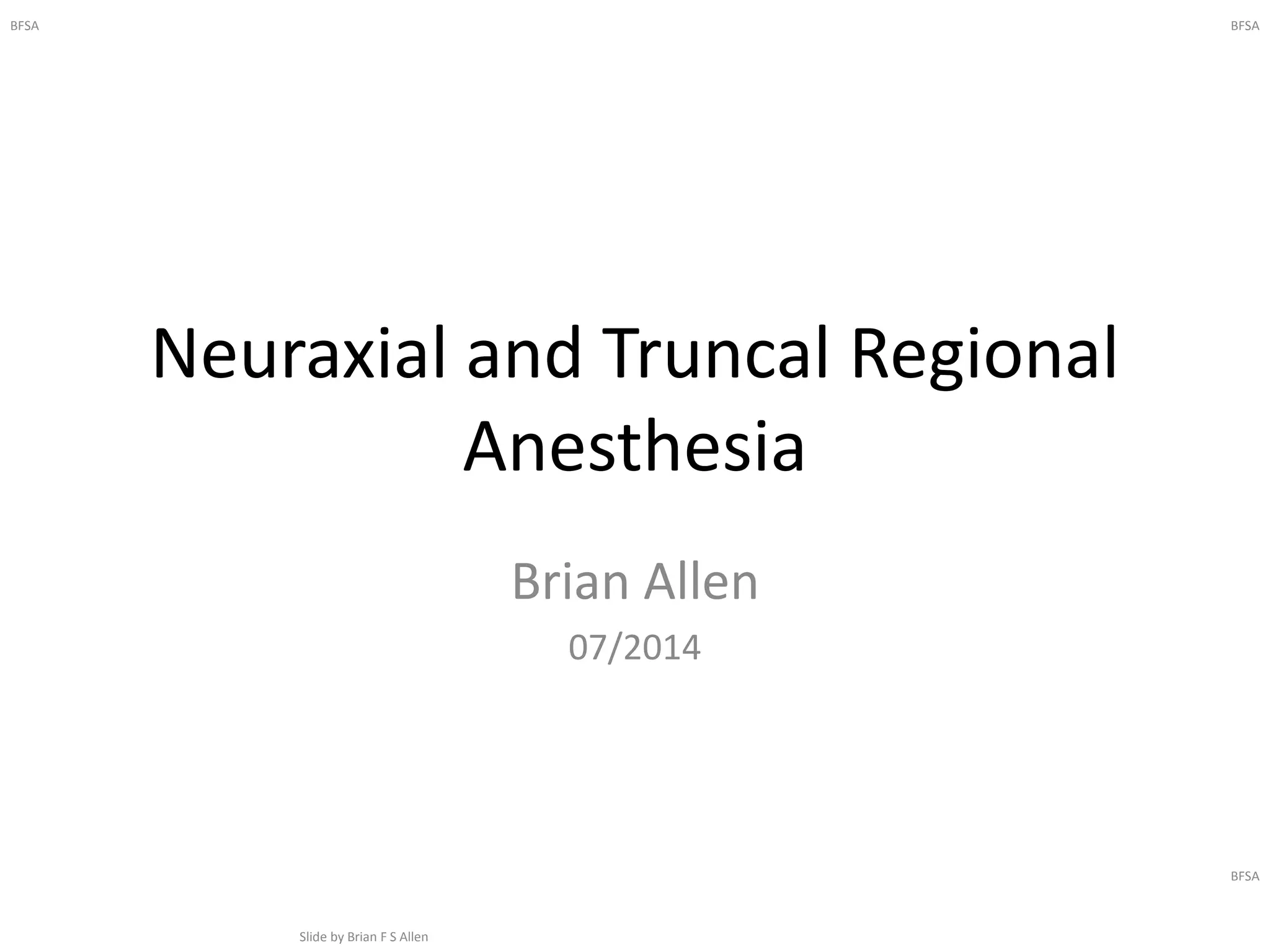 BFSA

BFSA

Neuraxial and Truncal Regional Anesthesia

Brian Allen

07/2014

BFSA

Slide by Brian F S Allen